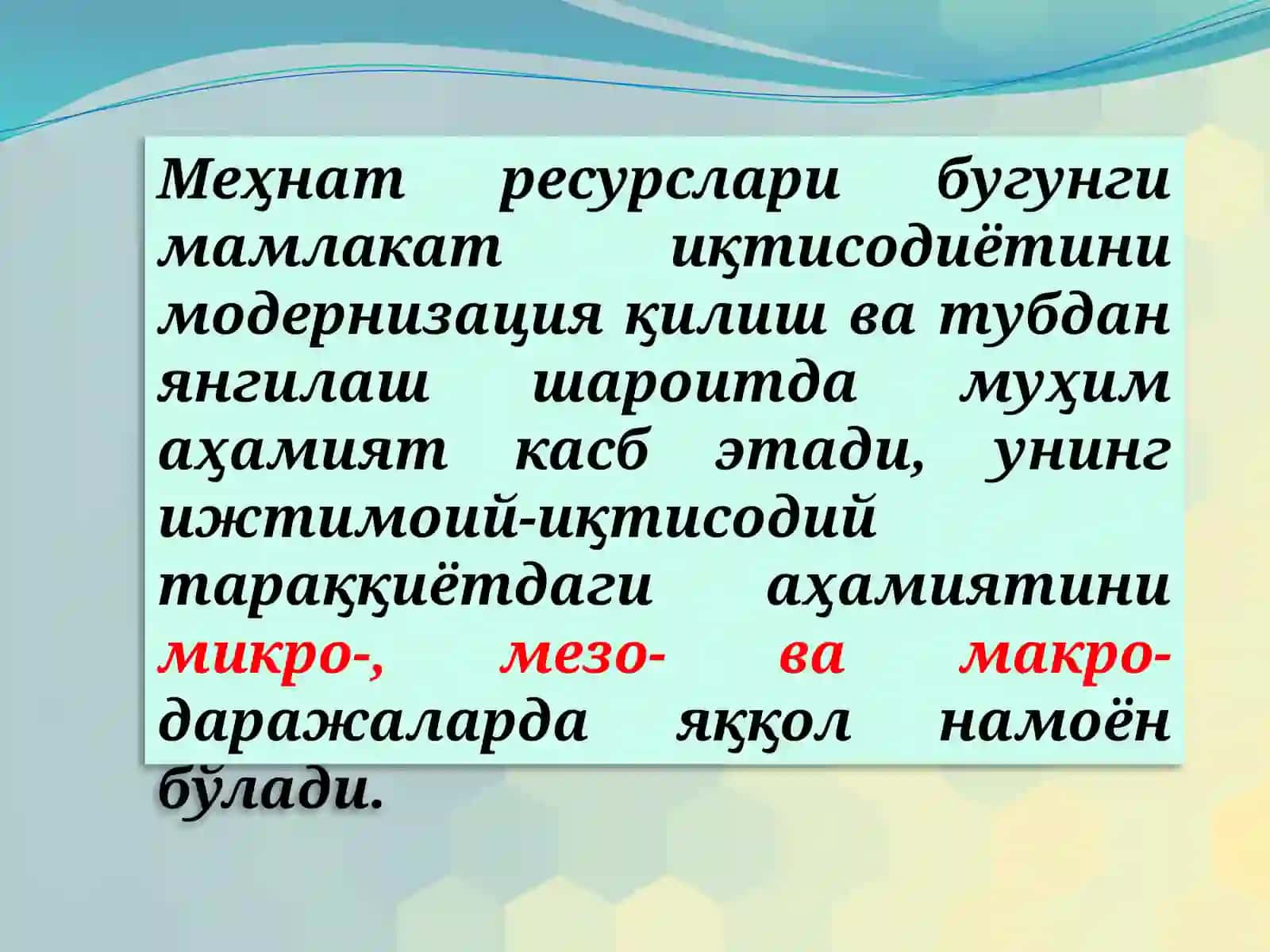 Меҳнат ресурслари бугунги мамлакат иқтисодиётини модернизация қилиш ва тубдан янгилаш шароитда муҳим аҳамият касб этади, унинг ижтимоий-иқтисодий тараққиётдаги аҳамиятини микро-, мезо- ва макро-даражаларда яққол намоён бўлади.